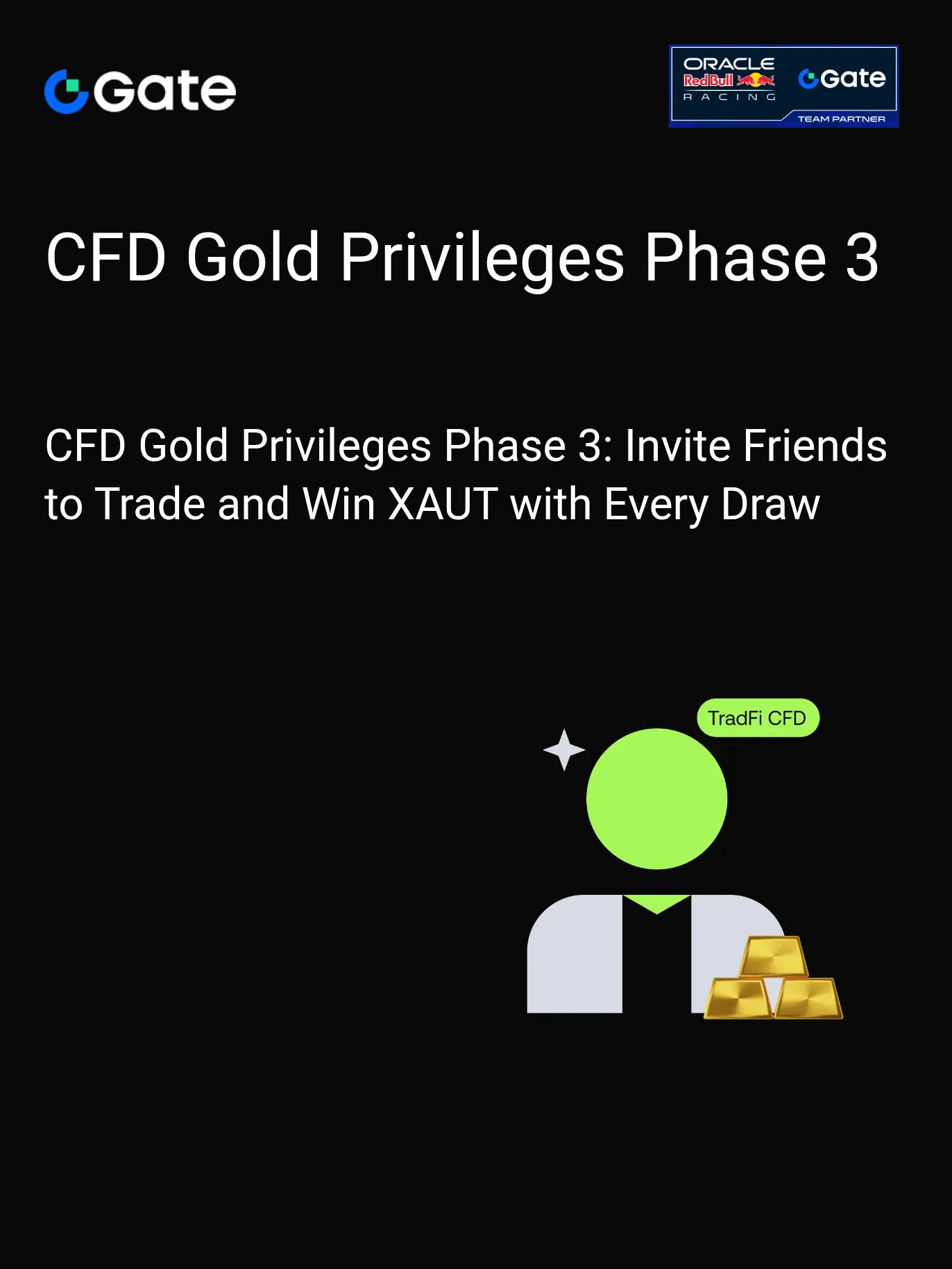 Gate

ORACLE Red Bull RACING Gate TEAM PARTNER

CFD Gold Privileges Phase 3

CFD Gold Privileges Phase 3: Invite Friends to Trade and Win XAUT with Every Draw

TradFi CFD